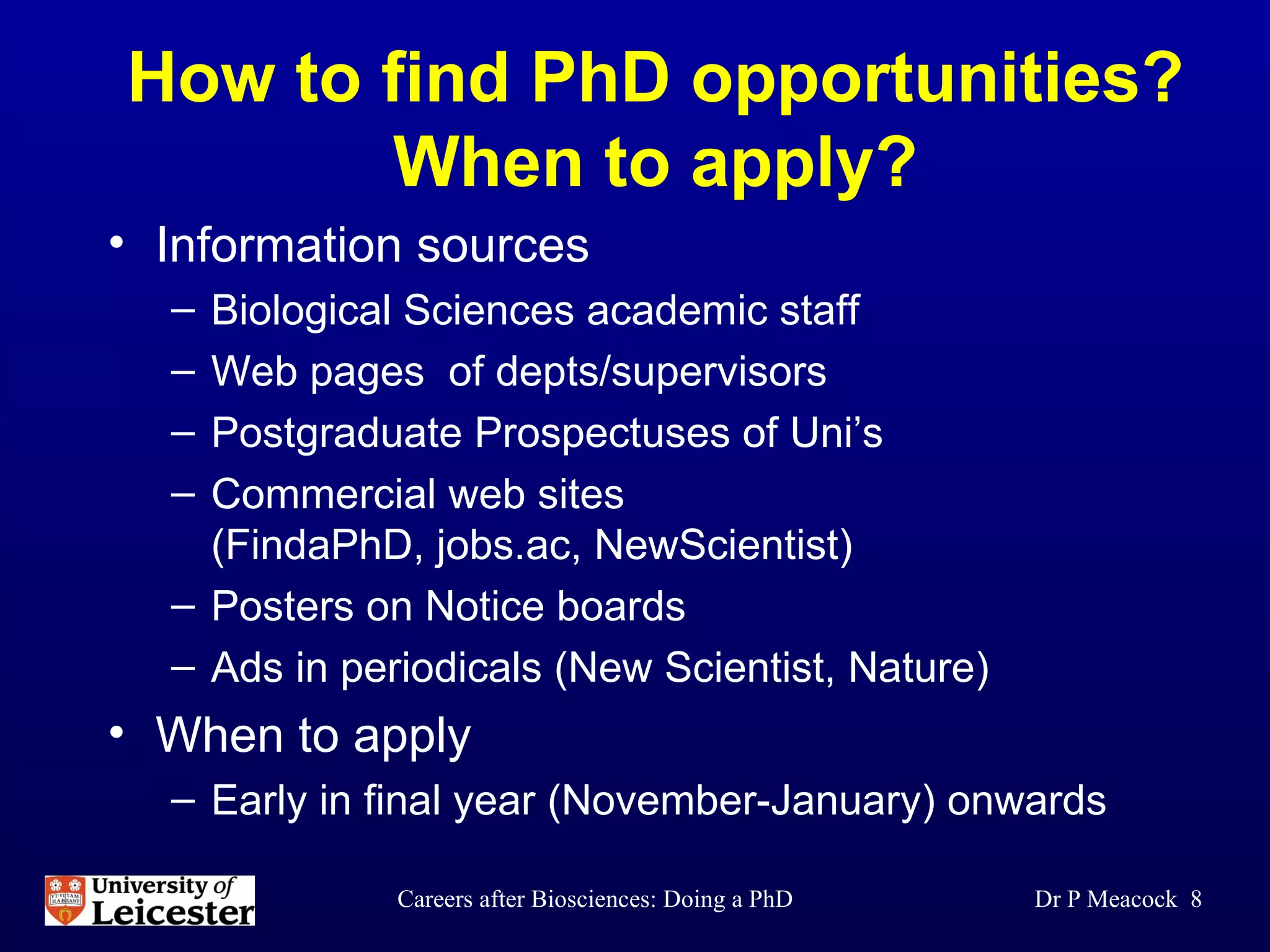 How to find PhD opportunities?
When to apply?

• Information sources
– Biological Sciences academic staff
– Web pages of depts/supervisors
– Postgraduate Prospectuses of Uni's
– Commercial web sites (FindaPhD, jobs.ac, NewScientist)
– Posters on Notice boards
– Ads in periodicals (New Scientist, Nature)

• When to apply
– Early in final year (November-January) onwards

VT·VITAM HABEANT
University of Leicester

Careers after Biosciences: Doing a PhD

Dr P Meacock 8